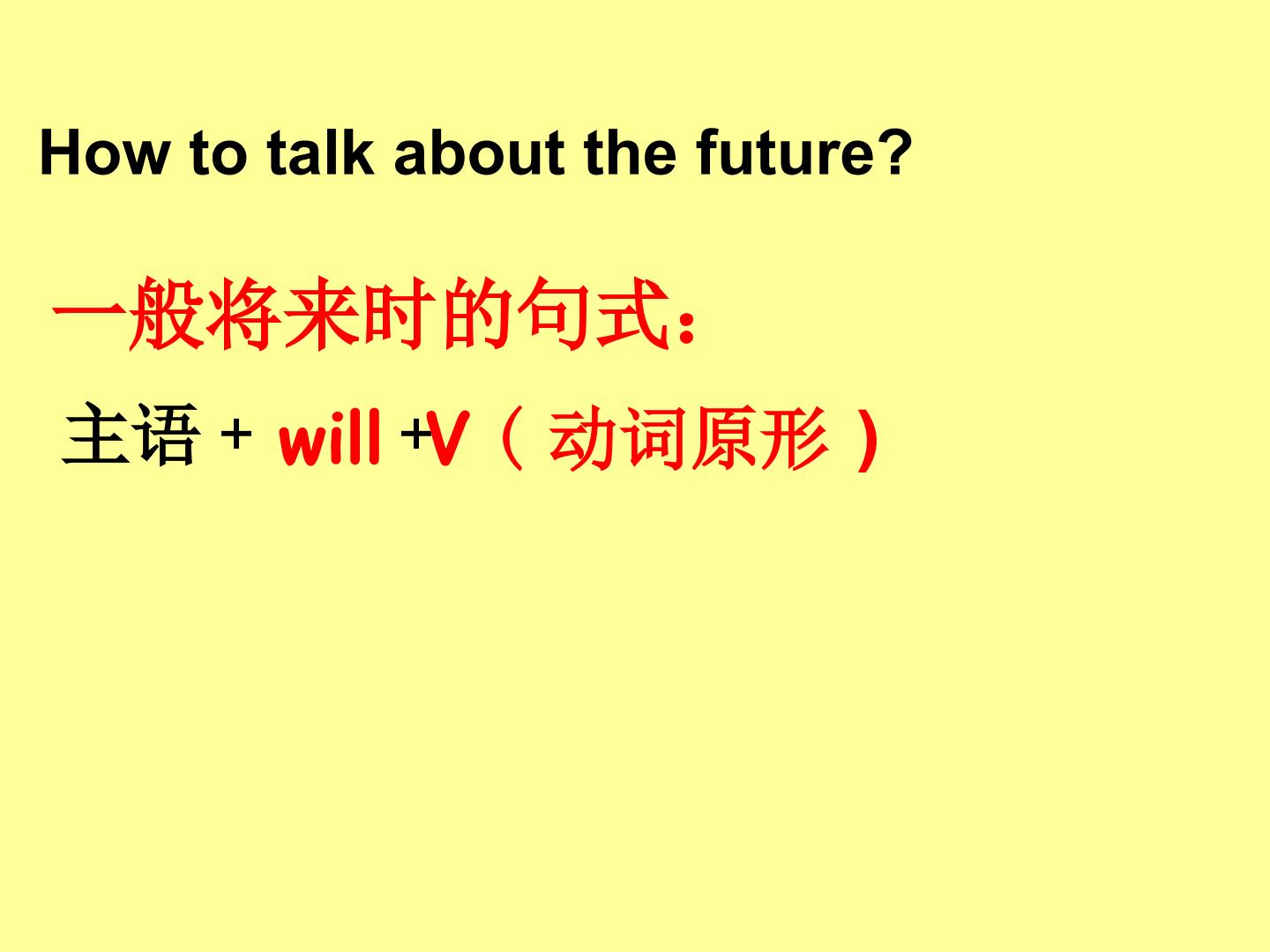 How to talk about the future?

一般将来时的句式：

主语 + will +V（动词原形）